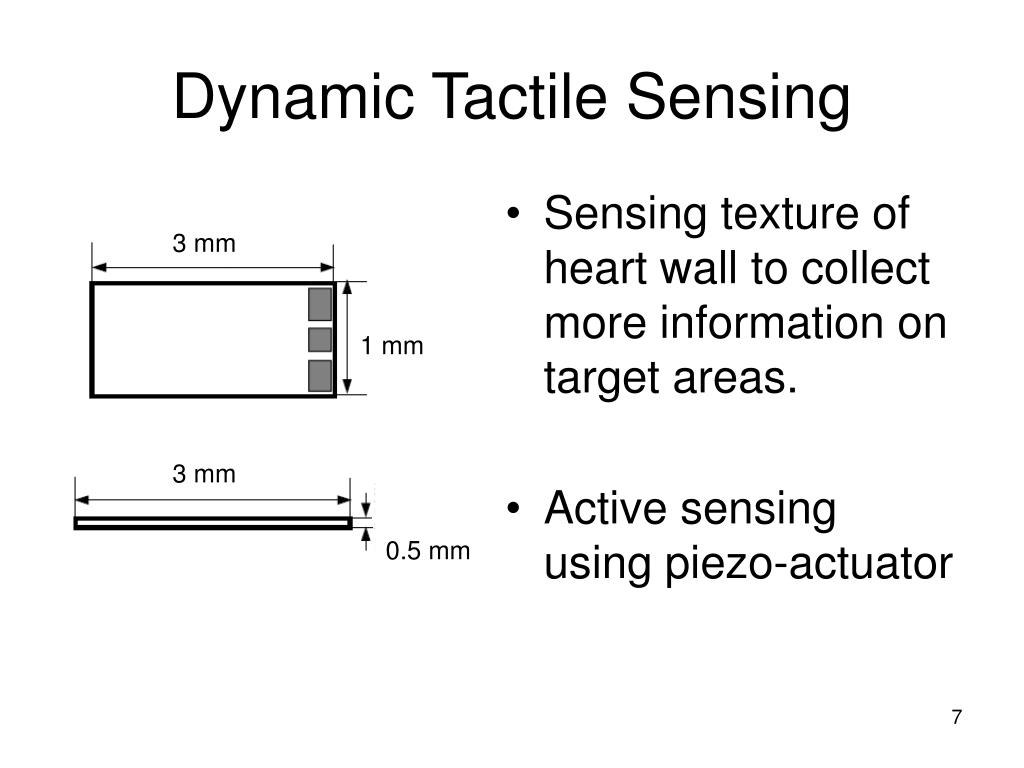 Dynamic Tactile Sensing

3 mm

1 mm

3 mm

0.5 mm

• Sensing texture of heart wall to collect more information on target areas.

• Active sensing using piezo-actuator

7